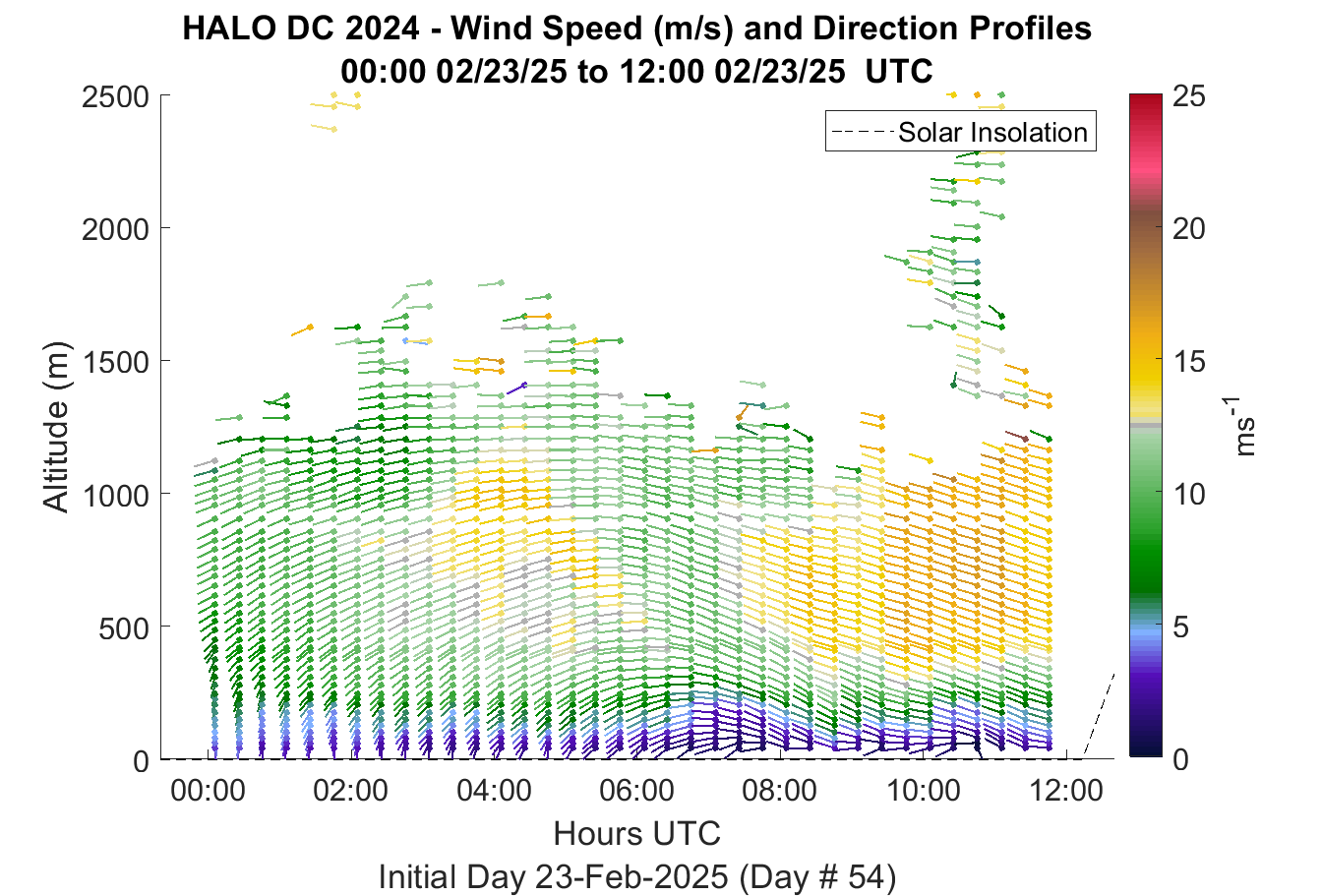 HALO DC 2024 - Wind Speed (m/s) and Direction Profiles
00:00 02/23/25 to 12:00 02/23/25 UTC

Solar Insolation

Altitude (m)
2500
2000
1500
1000
500
0

00:00 02:00 04:00 06:00 08:00 10:00 12:00
Hours UTC
Initial Day 23-Feb-2025 (Day # 54)

25
20
15
10
5
0
$ms^{-1}$